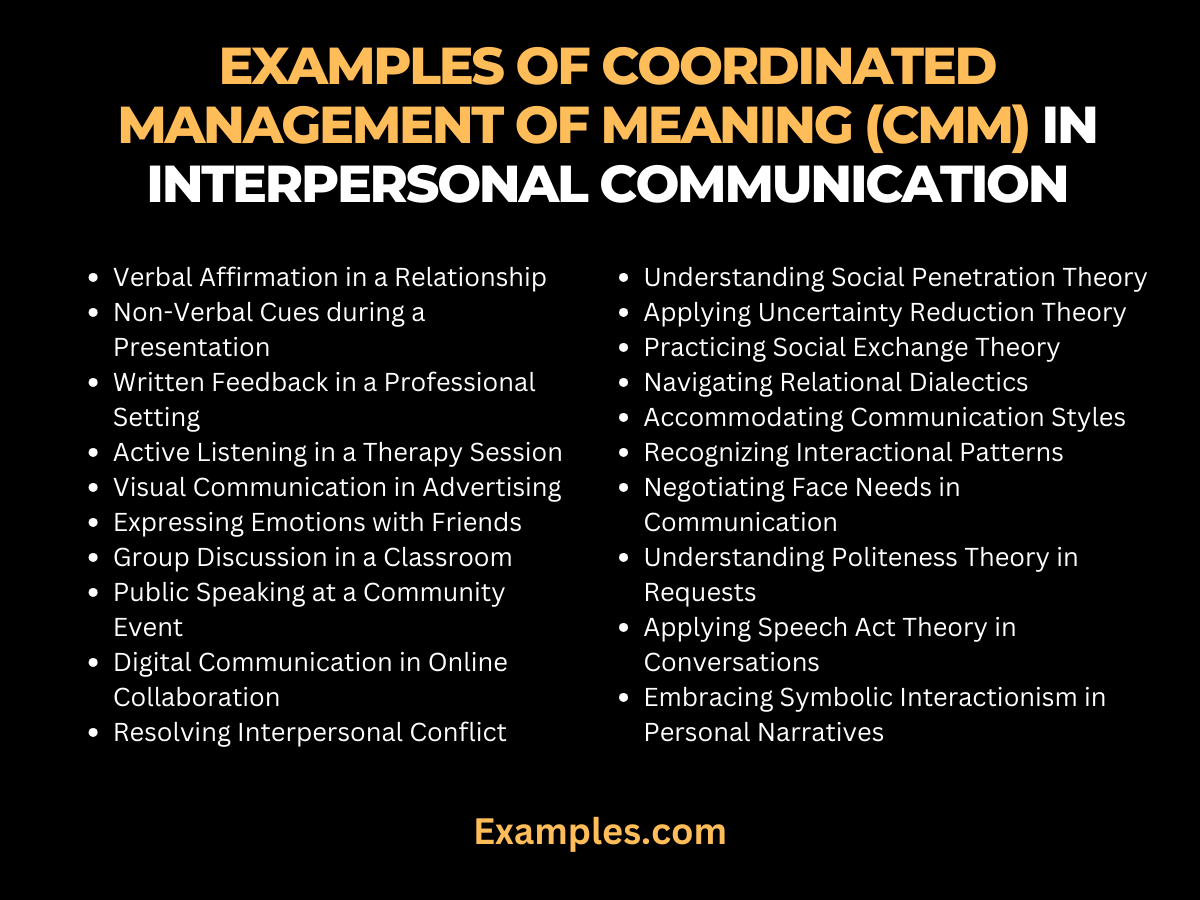 EXAMPLES OF COORDINATED MANAGEMENT OF MEANING (CMM) IN INTERPERSONAL COMMUNICATION

- Verbal Affirmation in a Relationship
- Non-Verbal Cues during a Presentation
- Written Feedback in a Professional Setting
- Active Listening in a Therapy Session
- Visual Communication in Advertising
- Expressing Emotions with Friends
- Group Discussion in a Classroom
- Public Speaking at a Community Event
- Digital Communication in Online Collaboration
- Resolving Interpersonal Conflict

- Understanding Social Penetration Theory
- Applying Uncertainty Reduction Theory
- Practicing Social Exchange Theory
- Navigating Relational Dialectics
- Accommodating Communication Styles
- Recognizing Interactional Patterns
- Negotiating Face Needs in Communication
- Understanding Politeness Theory in Requests
- Applying Speech Act Theory in Conversations
- Embracing Symbolic Interactionism in Personal Narratives

Examples.com